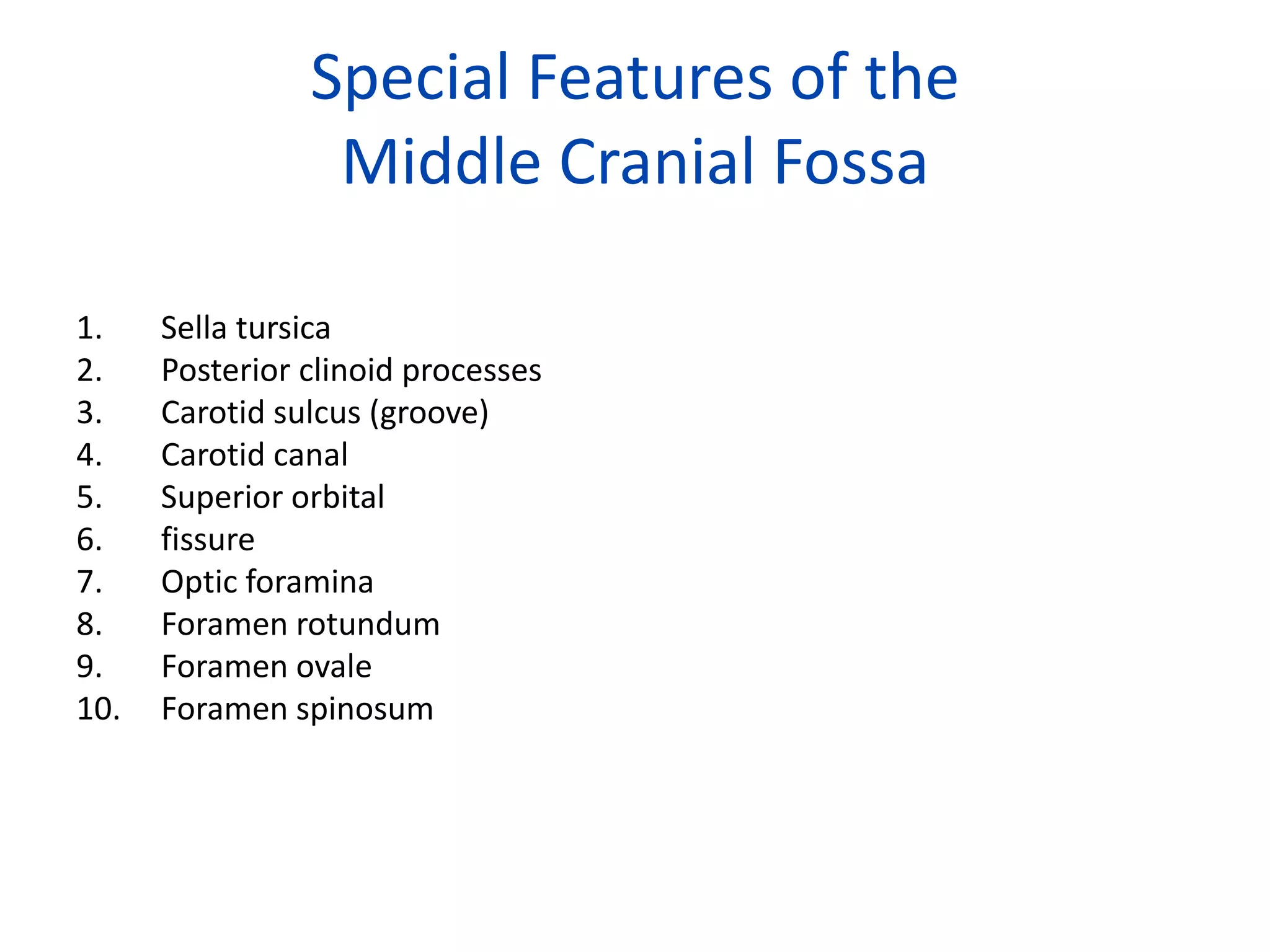 Special Features of the Middle Cranial Fossa

1. Sella tursica
2. Posterior clinoid processes
3. Carotid sulcus (groove)
4. Carotid canal
5. Superior orbital
6. fissure
7. Optic foramina
8. Foramen rotundum
9. Foramen ovale
10. Foramen spinosum